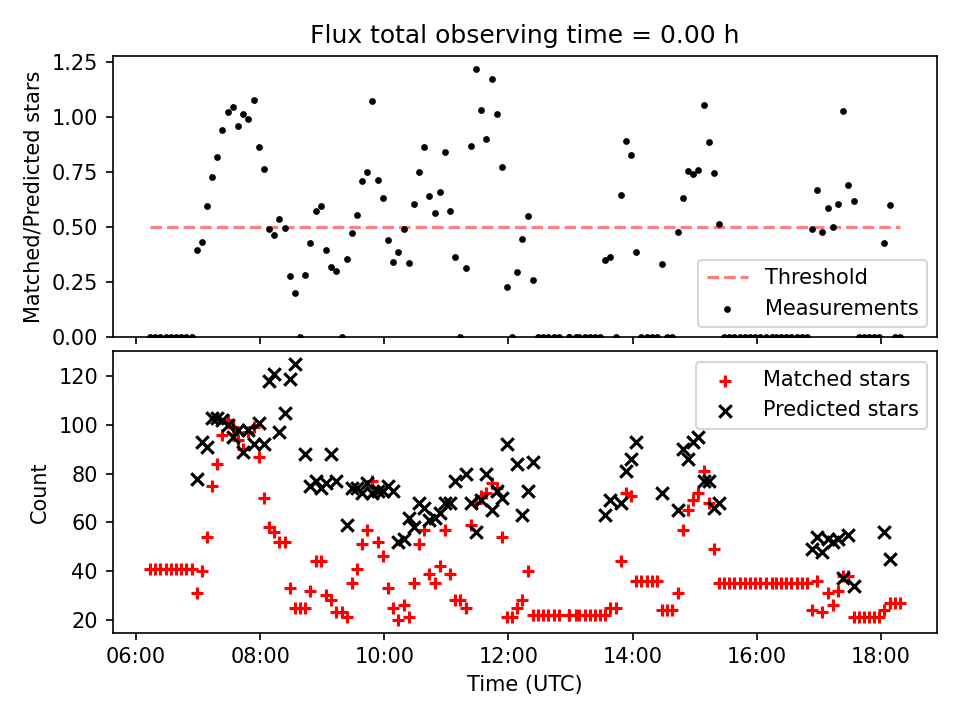 Flux total observing time = 0.00 h

Matched/Predicted stars

1.25
1.00
0.75
0.50
0.25
0.00

Threshold
Measurements

Count

120
100
80
60
40
20

Matched stars
Predicted stars

06:00
08:00
10:00
12:00
14:00
16:00
18:00

Time (UTC)